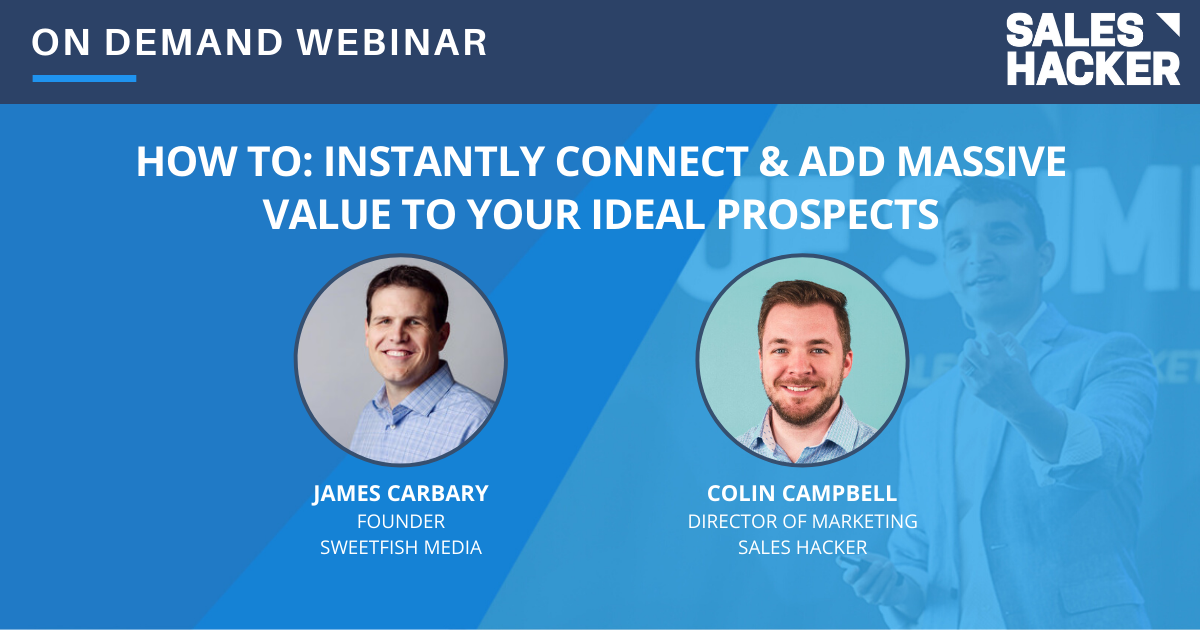 ON DEMAND WEBINAR

SALES HACKER

HOW TO: INSTANTLY CONNECT & ADD MASSIVE VALUE TO YOUR IDEAL PROSPECTS

JAMES CARBARY
FOUNDER
SWEETFISH MEDIA

COLIN CAMPBELL
DIRECTOR OF MARKETING
SALES HACKER